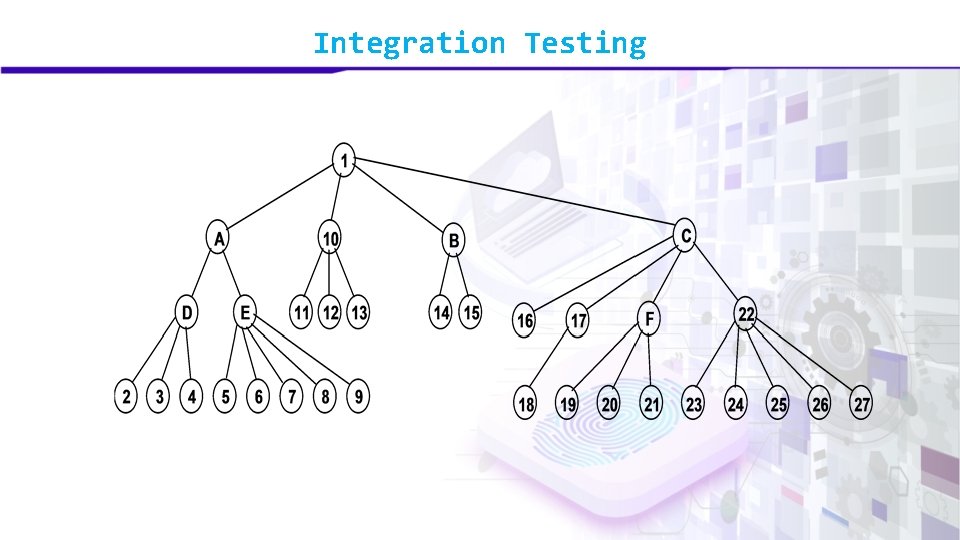 Integration Testing

1

A
10
B
C

D
E
11
12
13
14
15
16
17
F
22

2
3
4
5
6
7
8
9
18
19
20
21
23
24
25
26
27